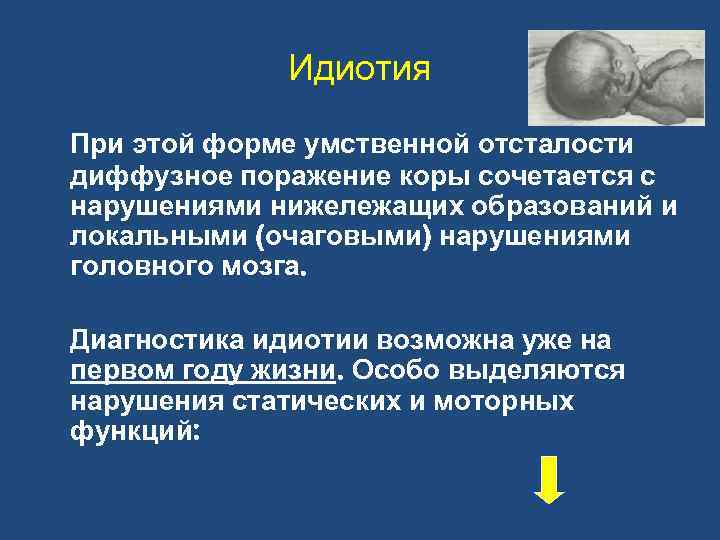 Идиотия

При этой форме умственной отсталости диффузное поражение коры сочетается с нарушениями нижележащих образований и локальными (очаговыми) нарушениями головного мозга.

Диагностика идиотии возможна уже на первом году жизни. Особо выделяются нарушения статических и моторных функций: